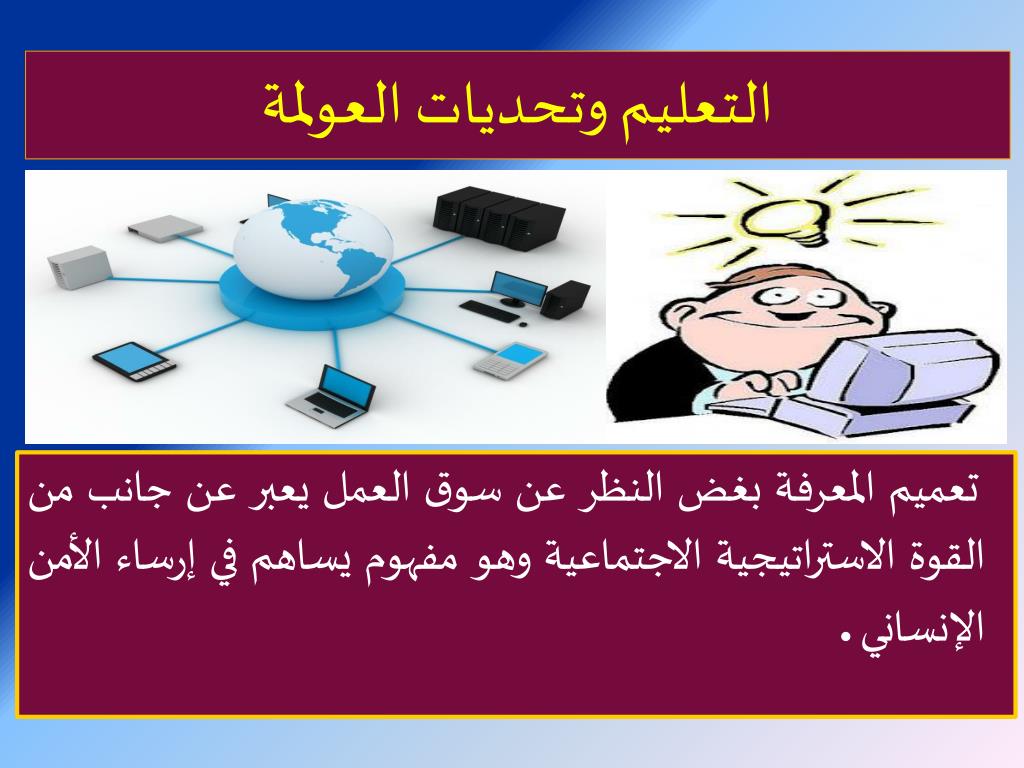 التعليم وتحديات العولمة

تعميم المعرفة بغض النظر عن سوق العمل يعبر عن جانب من القوة الاستراتيجية الاجتماعية وهو مفهوم يساهم في إرساء الأمن الإنساني.